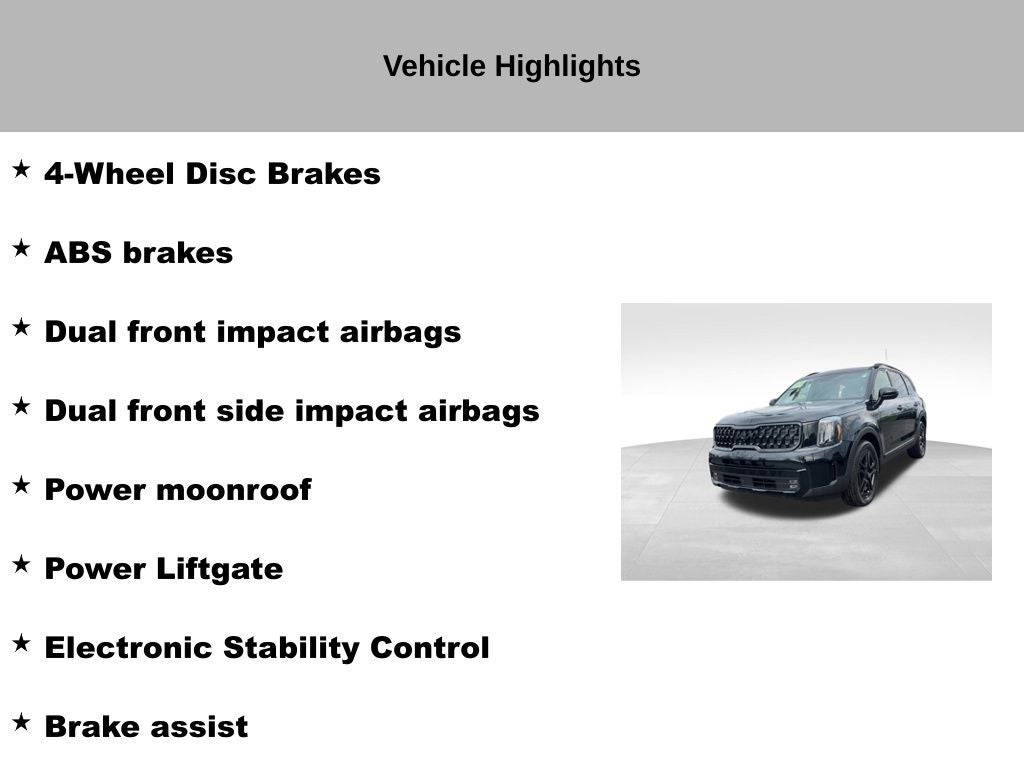 Vehicle Highlights

★ 4-Wheel Disc Brakes

★ ABS brakes

★ Dual front impact airbags

★ Dual front side impact airbags

★ Power moonroof

★ Power Liftgate

★ Electronic Stability Control

★ Brake assist